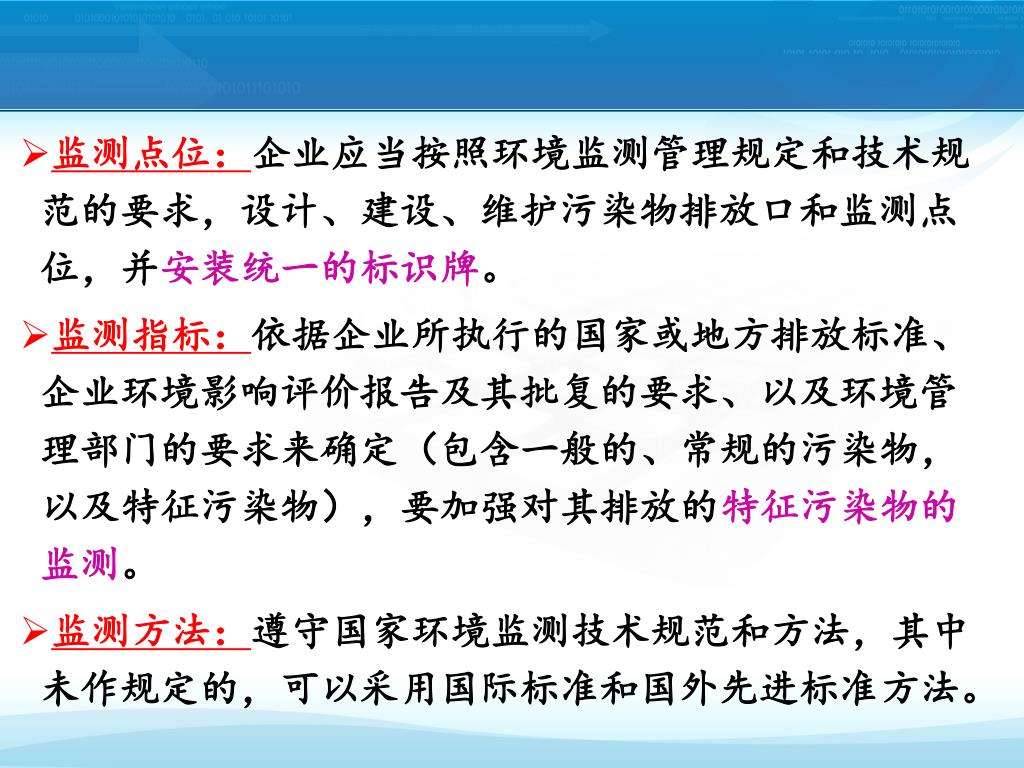 ➢监测点位：企业应当按照环境监测管理规定和技术规范的要求，设计、建设、维护污染物排放口和监测点位，并安装统一的标识牌。

➢监测指标：依据企业所执行的国家或地方排放标准、企业环境影响评价报告及其批复的要求、以及环境管理部门的要求来确定（包含一般的、常规的污染物，以及特征污染物），要加强对其排放的特征污染物的监测。

➢监测方法：遵守国家环境监测技术规范和方法，其中未作规定的，可以采用国际标准和国外先进标准方法。